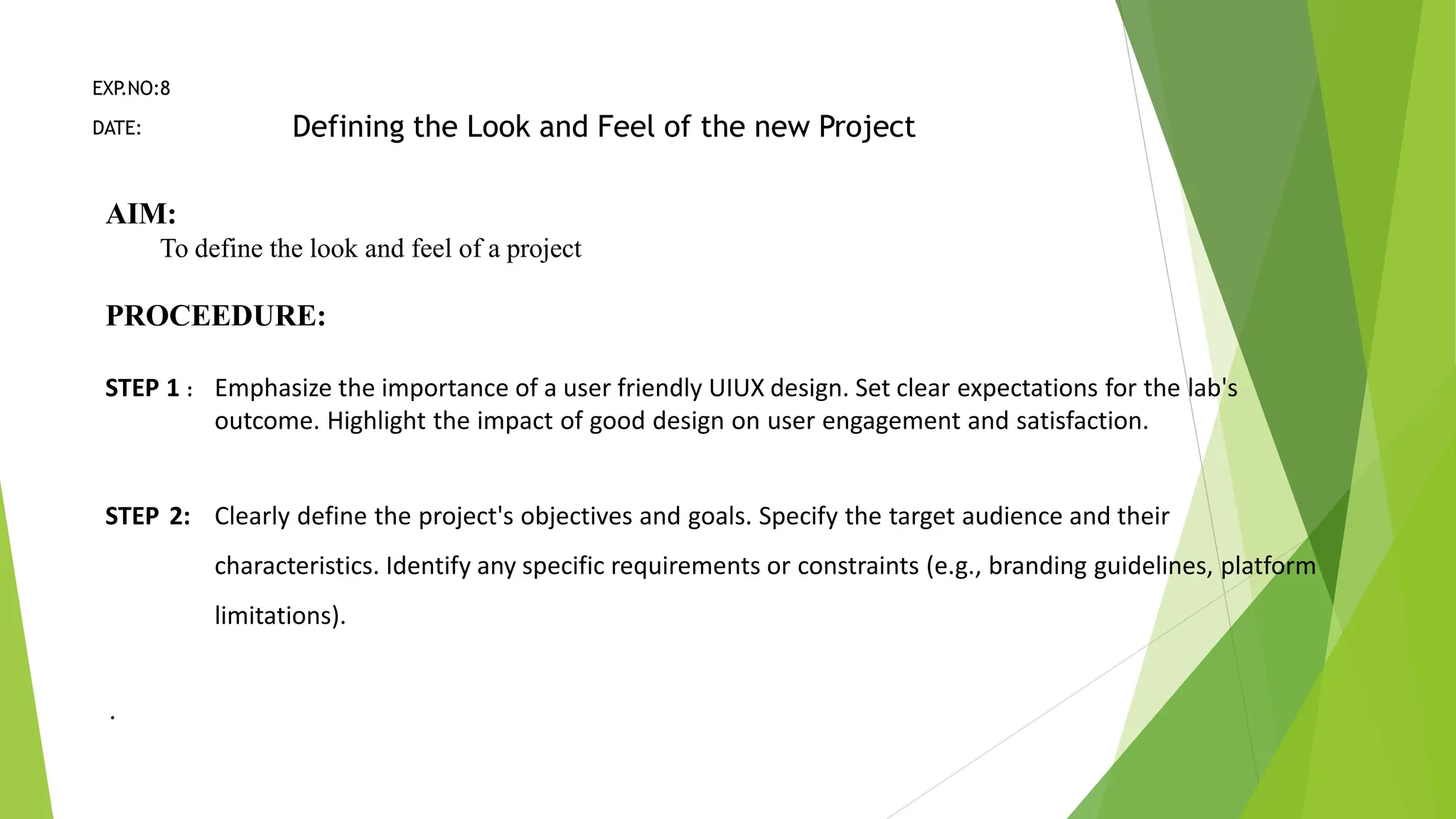 EXP.NO:8

DATE:

Defining the Look and Feel of the new Project

AIM:

To define the look and feel of a project

PROCEEDURE:

STEP 1 : Emphasize the importance of a user friendly UIUX design. Set clear expectations for the lab's outcome. Highlight the impact of good design on user engagement and satisfaction.

STEP 2: Clearly define the project's objectives and goals. Specify the target audience and their characteristics. Identify any specific requirements or constraints (e.g., branding guidelines, platform limitations).

.